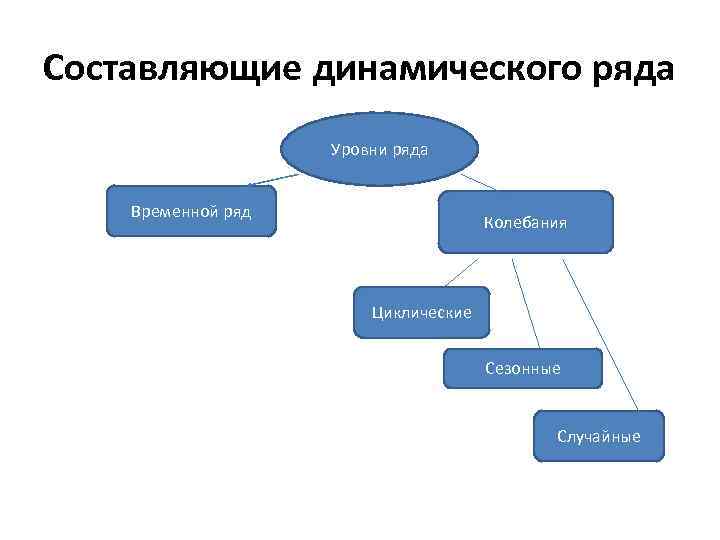 Составляющие динамического ряда

Уровни ряда

Временной ряд

Колебания

Циклические

Сезонные

Случайные